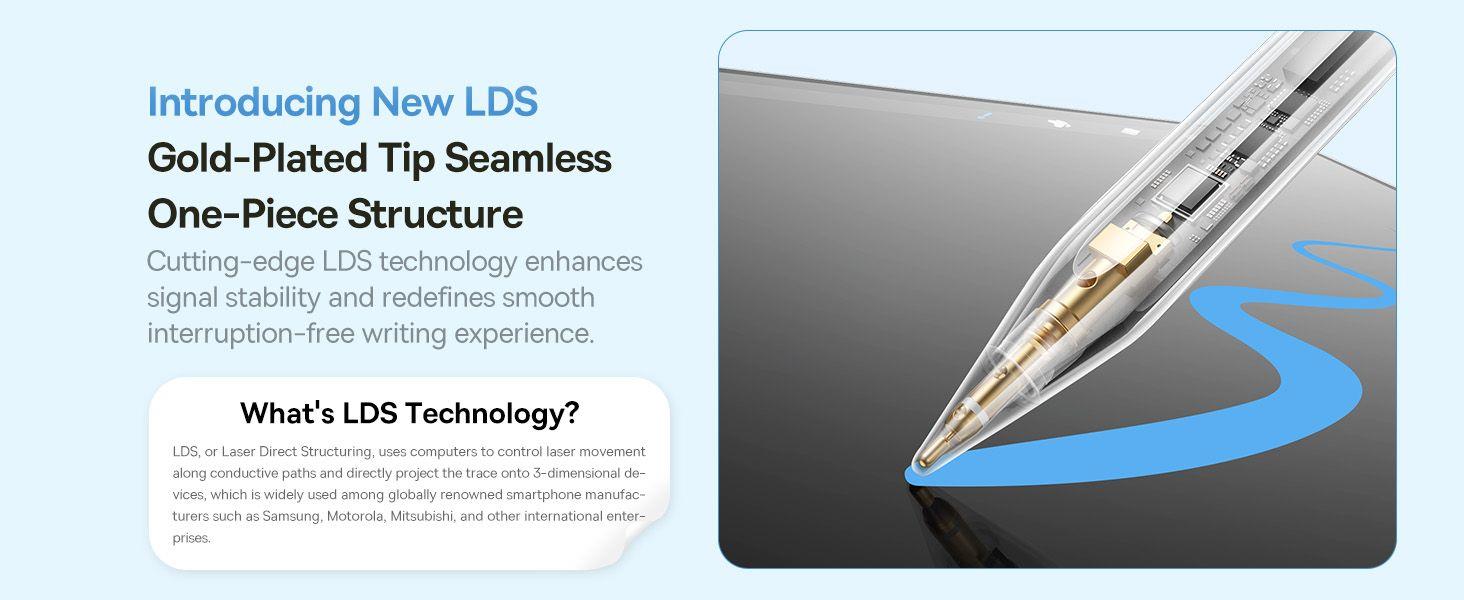 Introducing New LDS
Gold-Plated Tip Seamless
One-Piece Structure

Cutting-edge LDS technology enhances signal stability and redefines smooth interruption-free writing experience.

What's LDS Technology?

LDS, or Laser Direct Structuring, uses computers to control laser movement along conductive paths and directly project the trace onto 3-dimensional devices, which is widely used among globally renowned smartphone manufacturers such as Samsung, Motorola, Mitsubishi, and other international enterprises.